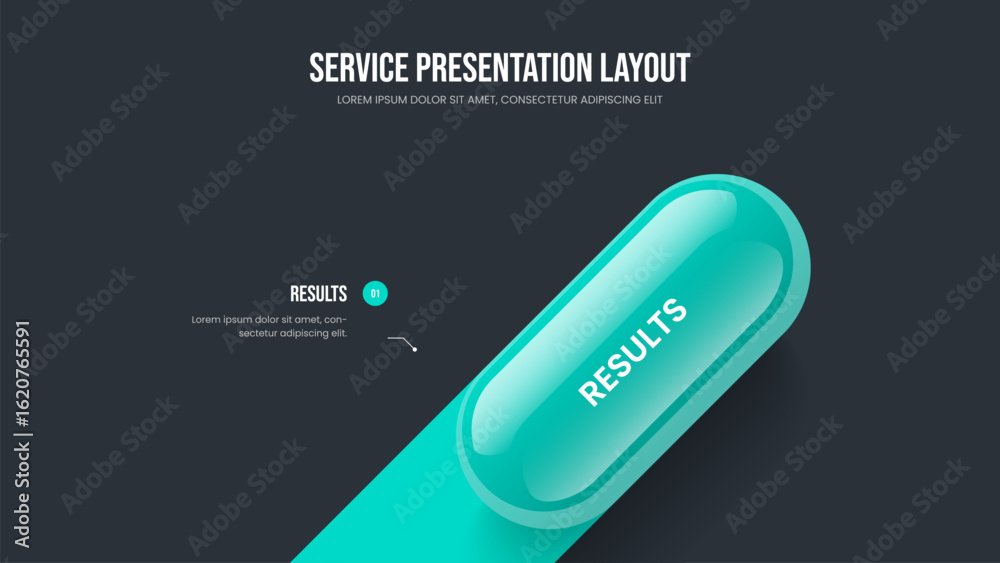 SERVICE PRESENTATION LAYOUT
LOREM IPSUM DOLOR SIT AMET, CONSECTETUR ADIPISCING ELIT

RESULTS 01
Lorem ipsum dolor sit amet, consectetur adipiscing elit.

RESULTS

Adobe Stock | #1620765591